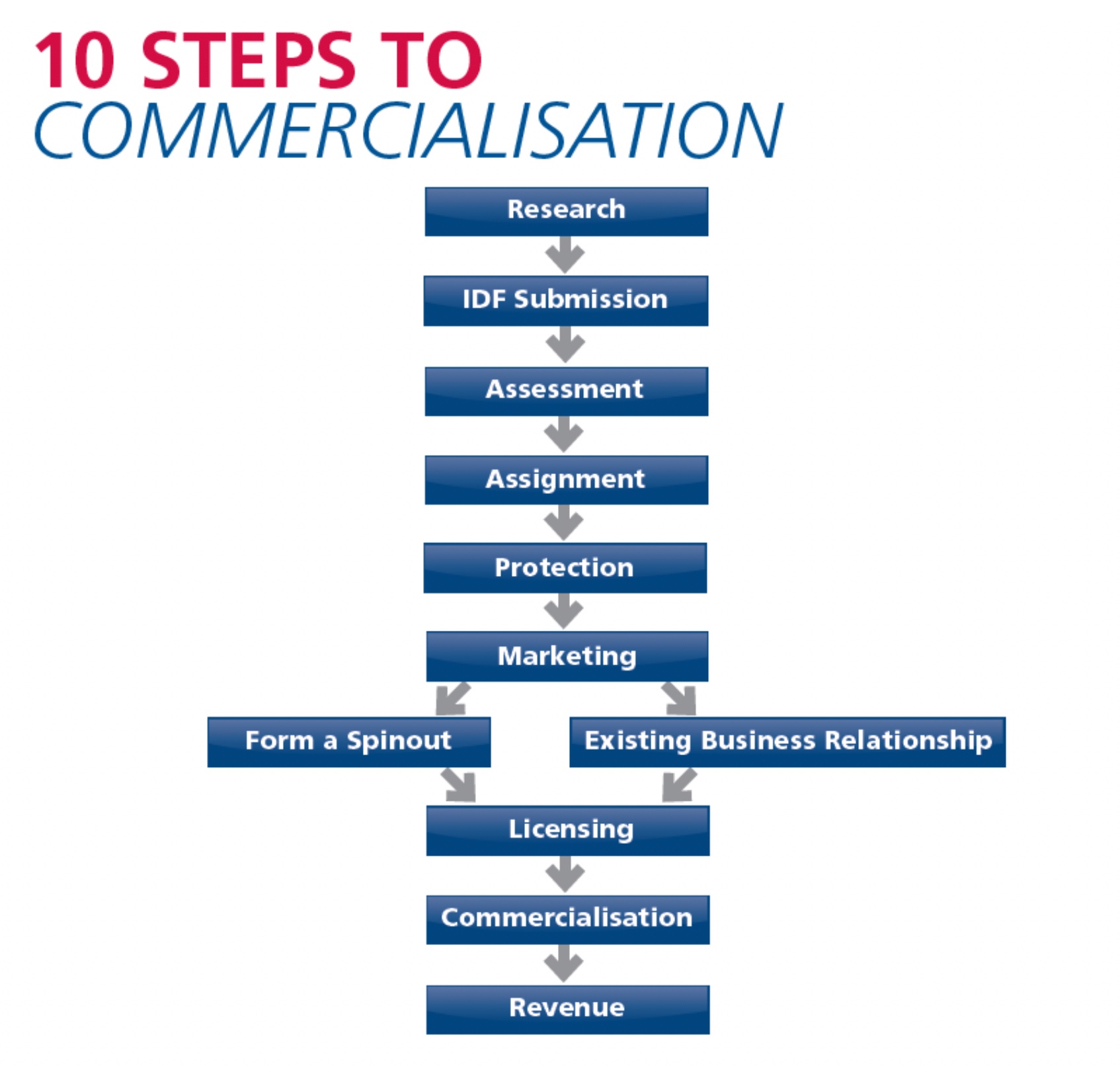 10 STEPS TO
COMMERCIALISATION

Research

IDF Submission

Assessment

Assignment

Protection

Marketing

Form a Spinout

Existing Business Relationship

Licensing

Commercialisation

Revenue